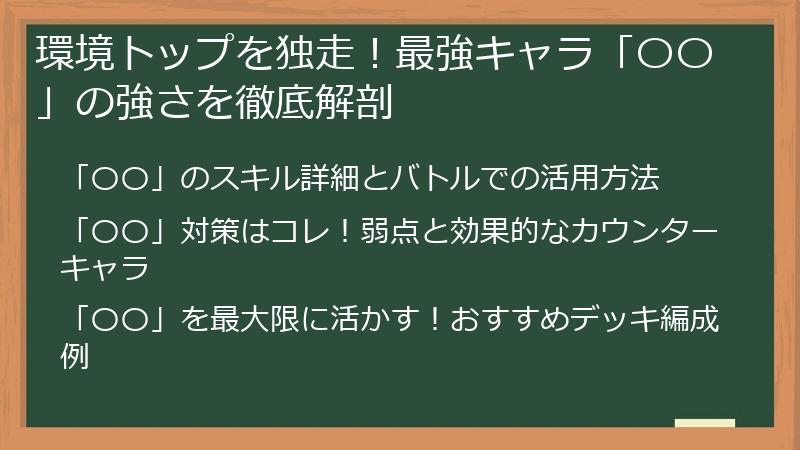 環境トップを独走！最強キャラ「〇〇」の強さを徹底解剖

「〇〇」のスキル詳細とバトルでの活用方法

「〇〇」対策はコレ！弱点と効果的なカウンターキャラ

「〇〇」を最大限に活かす！おすすめデッキ編成例